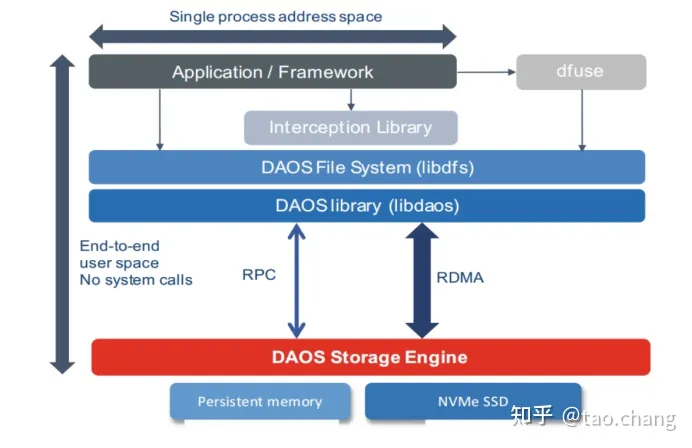 Single process address space

Application / Framework

dfuse

Interception Library

DAOS File System (libdfs)

DAOS library (libdaos)

End-to-end user space No system calls

RPC

RDMA

DAOS Storage Engine

Persistent memory

NVMe SSD

知乎 @tao.chang